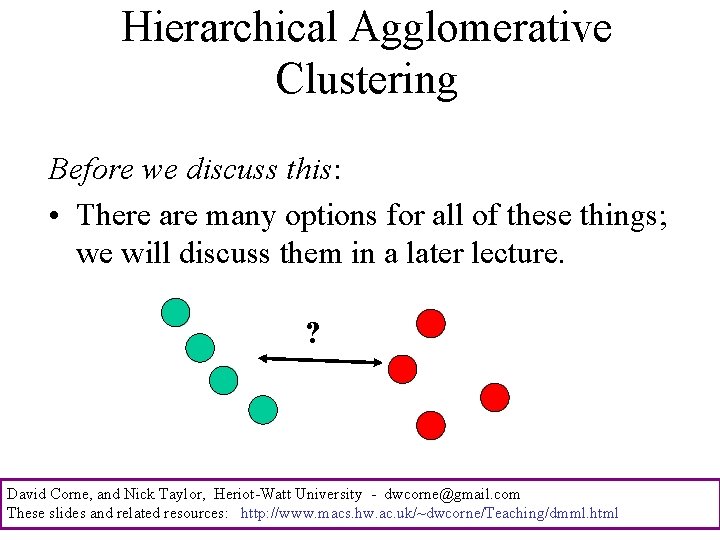 Hierarchical Agglomerative Clustering

Before we discuss this:

• There are many options for all of these things; we will discuss them in a later lecture.

?

David Corne, and Nick Taylor, Heriot-Watt University - dwcorne@gmail.com
These slides and related resources: http://www.macs.hw.ac.uk/~dwcorne/Teaching/dmml.html